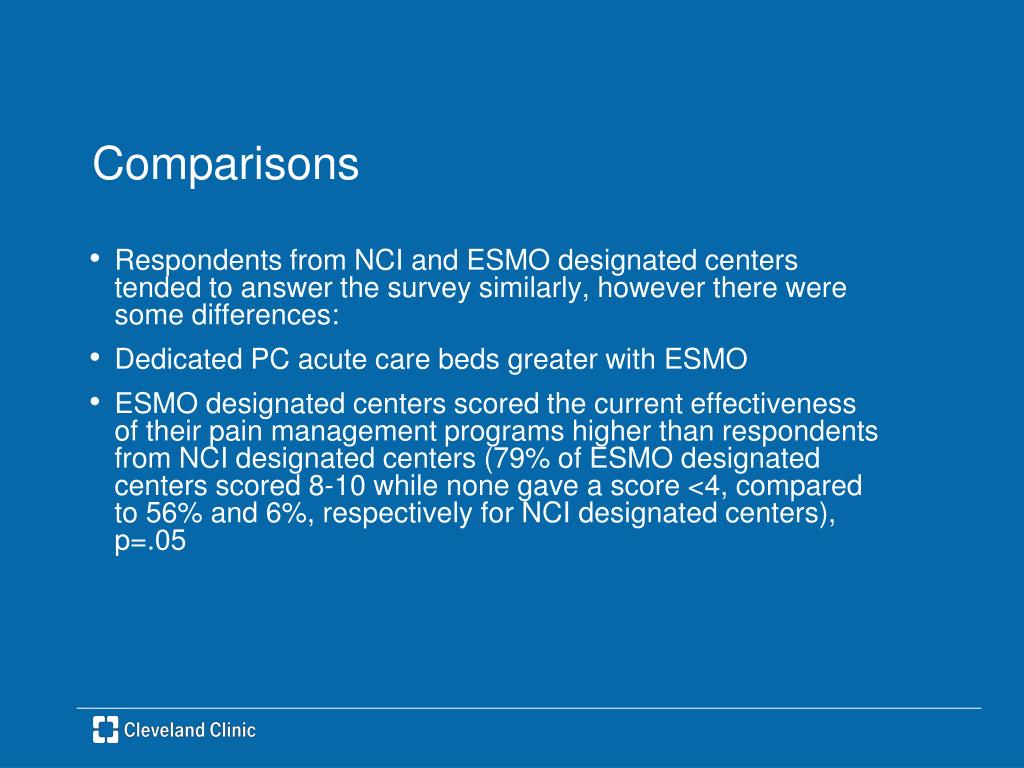 Comparisons

• Respondents from NCI and ESMO designated centers tended to answer the survey similarly, however there were some differences:

• Dedicated PC acute care beds greater with ESMO

• ESMO designated centers scored the current effectiveness of their pain management programs higher than respondents from NCI designated centers (79% of ESMO designated centers scored 8-10 while none gave a score <4, compared to 56% and 6%, respectively for NCI designated centers), p=.05

Cleveland Clinic